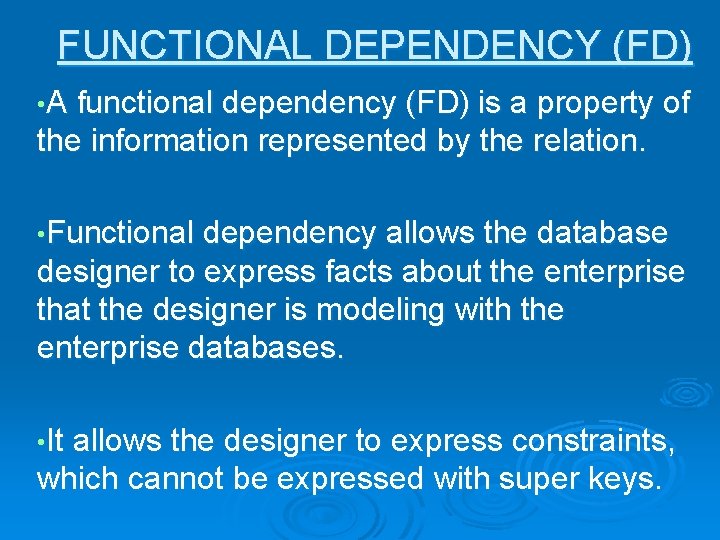 FUNCTIONAL DEPENDENCY (FD)

•A functional dependency (FD) is a property of the information represented by the relation.

•Functional dependency allows the database designer to express facts about the enterprise that the designer is modeling with the enterprise databases.

•It allows the designer to express constraints, which cannot be expressed with super keys.